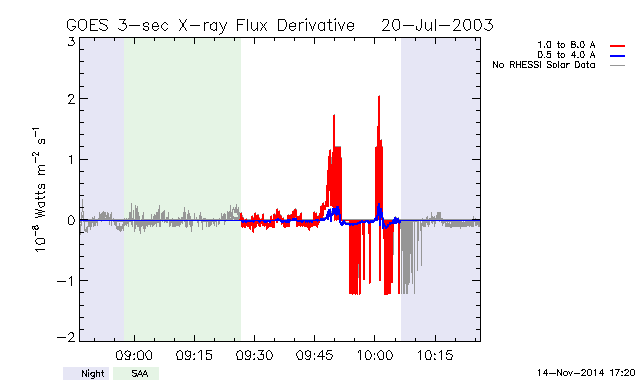 GOES 3-sec X-ray Flux Derivative 20-Jul-2003

1.0 to 8.0 A
0.5 to 4.0 A
No RHESSI Solar Data

$10^{-8}$ Watts $m^{-2}$ $s^{-1}$

3
2
1
0
−1
−2

09:00
09:15
09:30
09:45
10:00
10:15

Night
SAA

14-Nov-2014 17:20